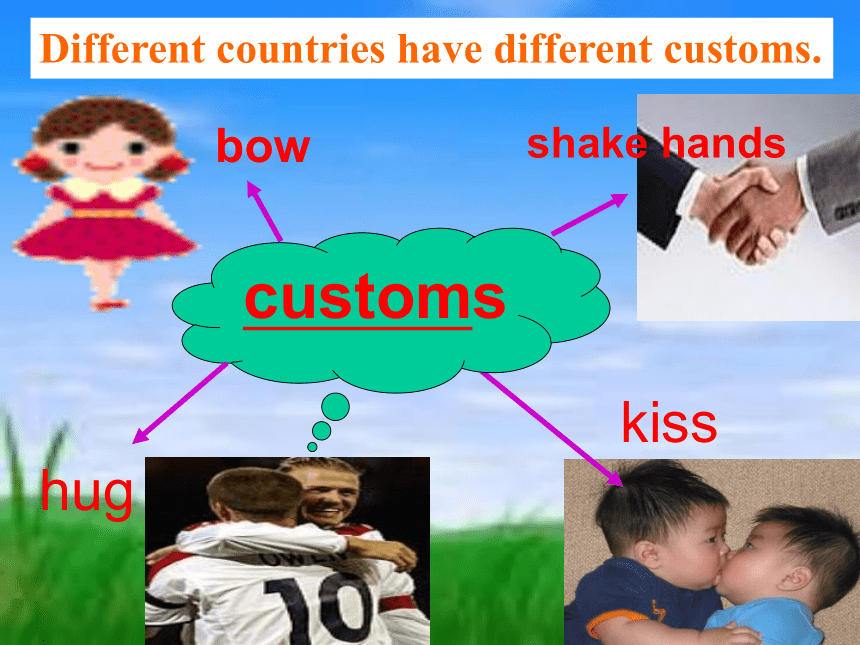 Different countries have different customs.

bow

shake hands

customs

kiss

hug

OWEN

10